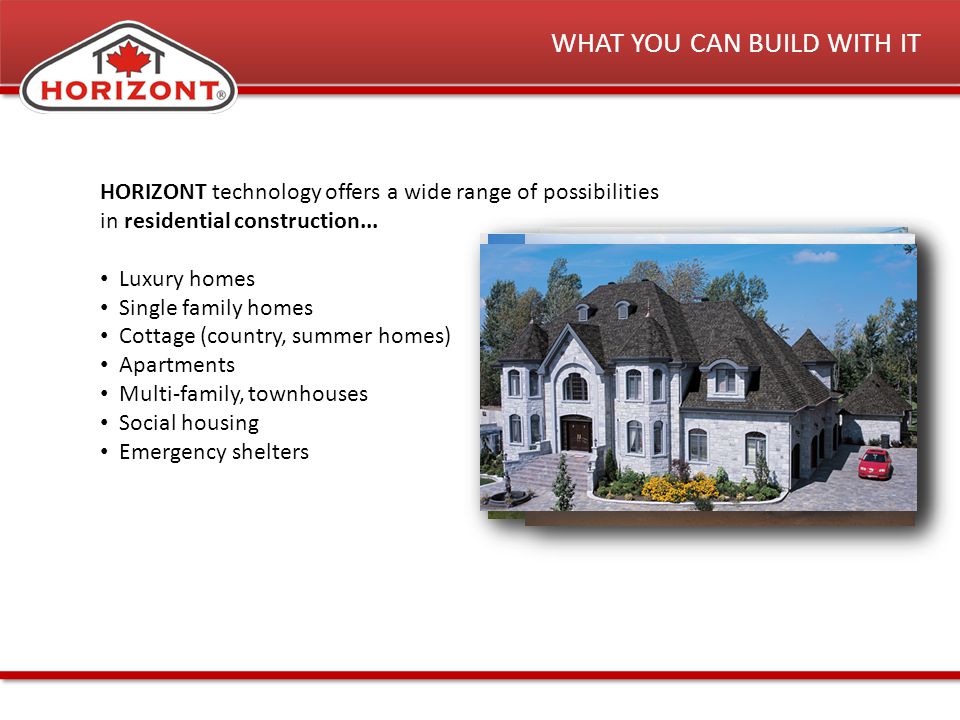 HORIZONT®

WHAT YOU CAN BUILD WITH IT

HORIZONT technology offers a wide range of possibilities in residential construction...

• Luxury homes
• Single family homes
• Cottage (country, summer homes)
• Apartments
• Multi-family, townhouses
• Social housing
• Emergency shelters